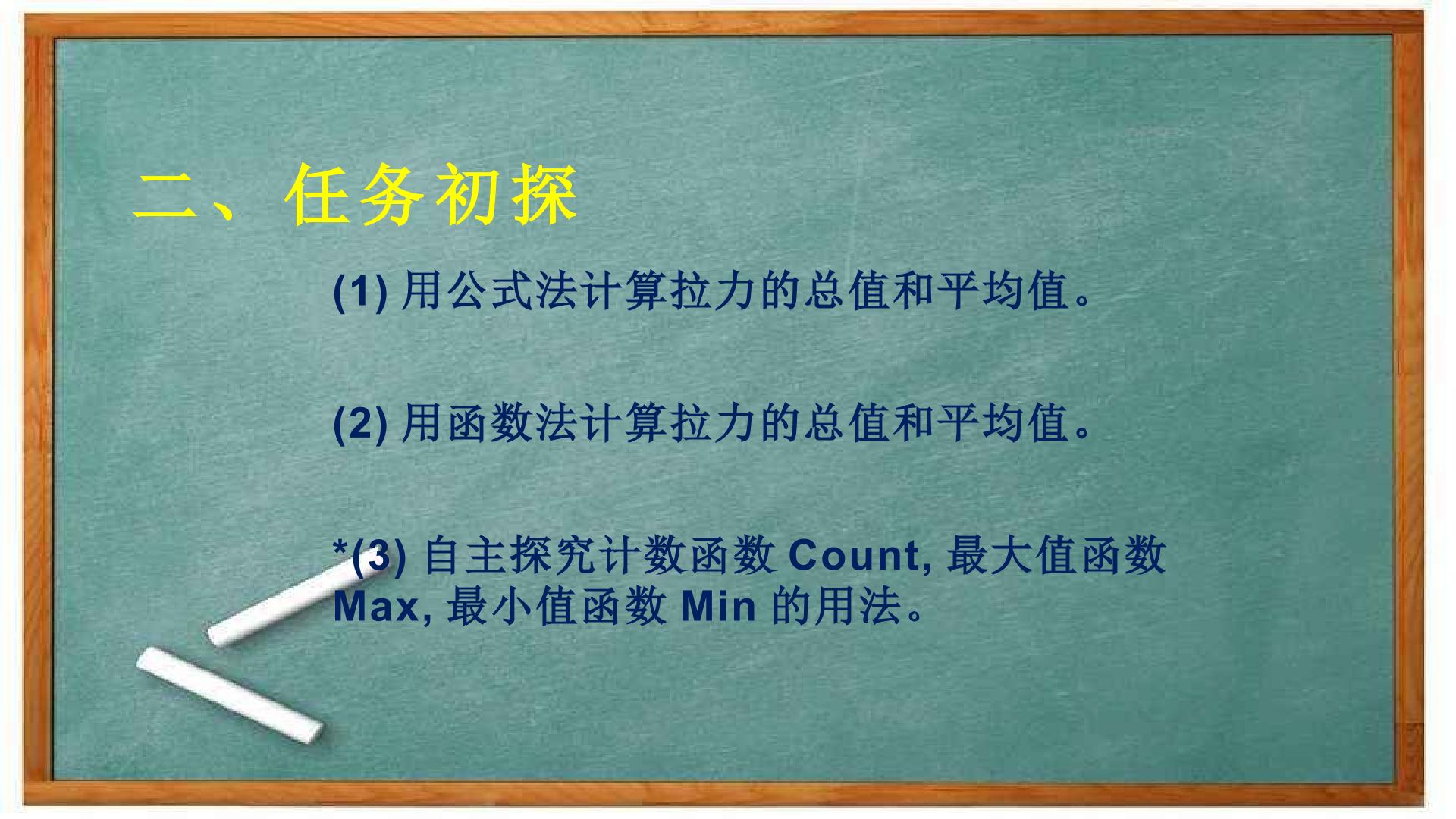 二、任务初探

(1) 用公式法计算拉力的总值和平均值。

(2) 用函数法计算拉力的总值和平均值。

*(3) 自主探究计数函数 Count, 最大值函数 Max, 最小值函数 Min 的用法。